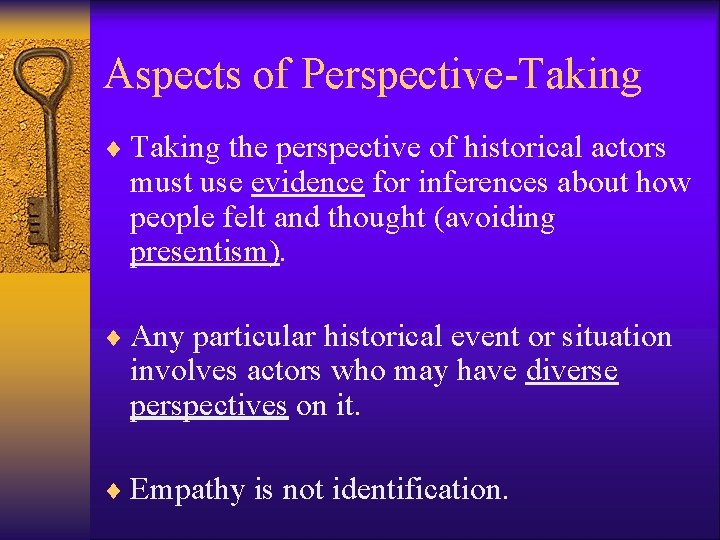 Aspects of Perspective-Taking

♦ Taking the perspective of historical actors must use evidence for inferences about how people felt and thought (avoiding presentism).

♦ Any particular historical event or situation involves actors who may have diverse perspectives on it.

♦ Empathy is not identification.